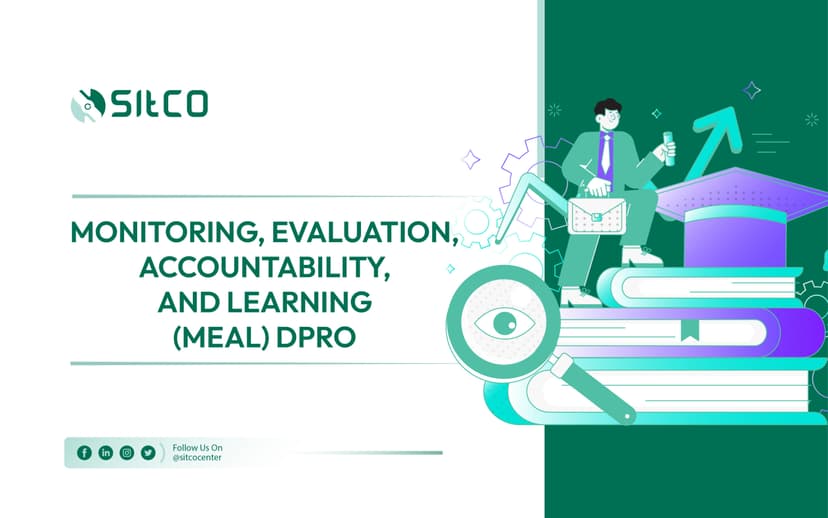 SItCO

MONITORING, EVALUATION, ACCOUNTABILITY, AND LEARNING (MEAL) DPRO

Follow Us On
@sitcocenter